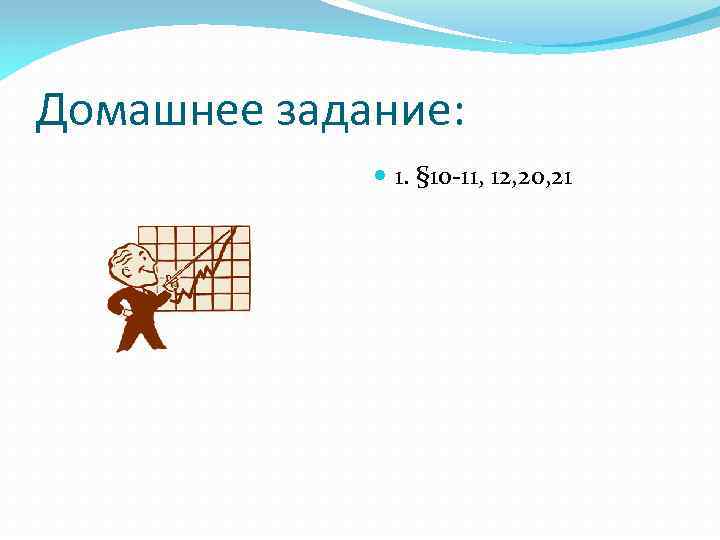 Домашнее задание:

1. §10-11, 12,20,21